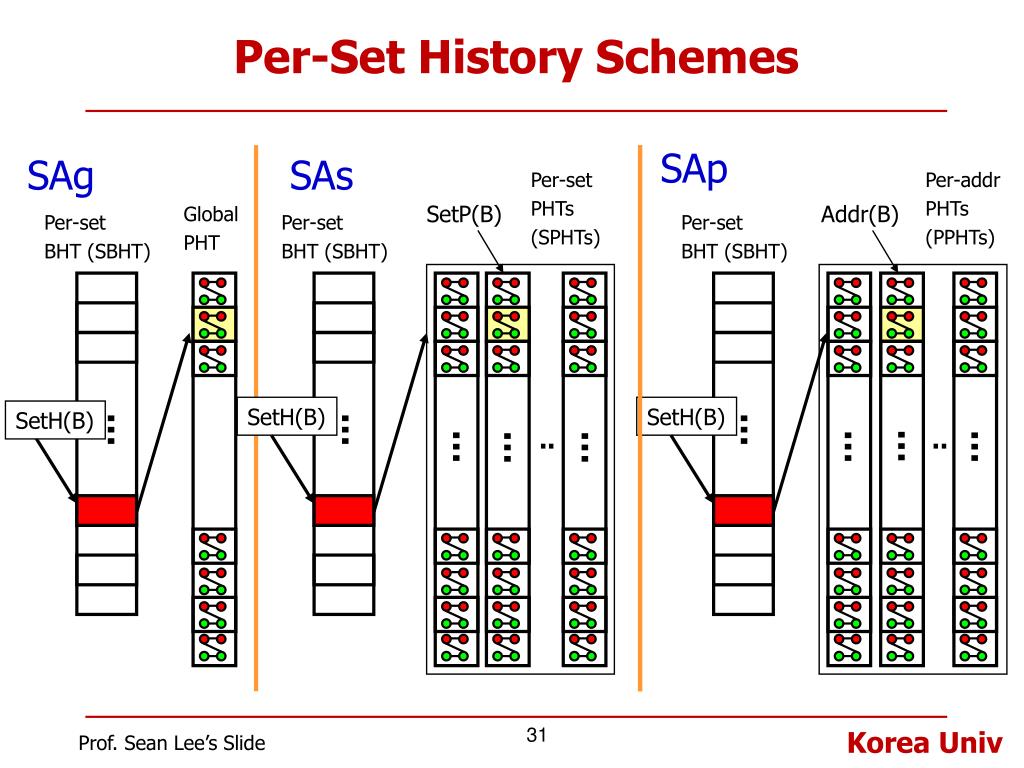 Per-Set History Schemes

SAg

Per-set BHT (SBHT)

Global PHT

SetH(B)

SAs

Per-set BHT (SBHT)

SetP(B)

Per-set PHTs (SPHTs)

SetH(B)

SAp

Per-set BHT (SBHT)

Addr(B)

Per-addr PHTs (PPHTs)

SetH(B)

Prof. Sean Lee's Slide

31

Korea Univ